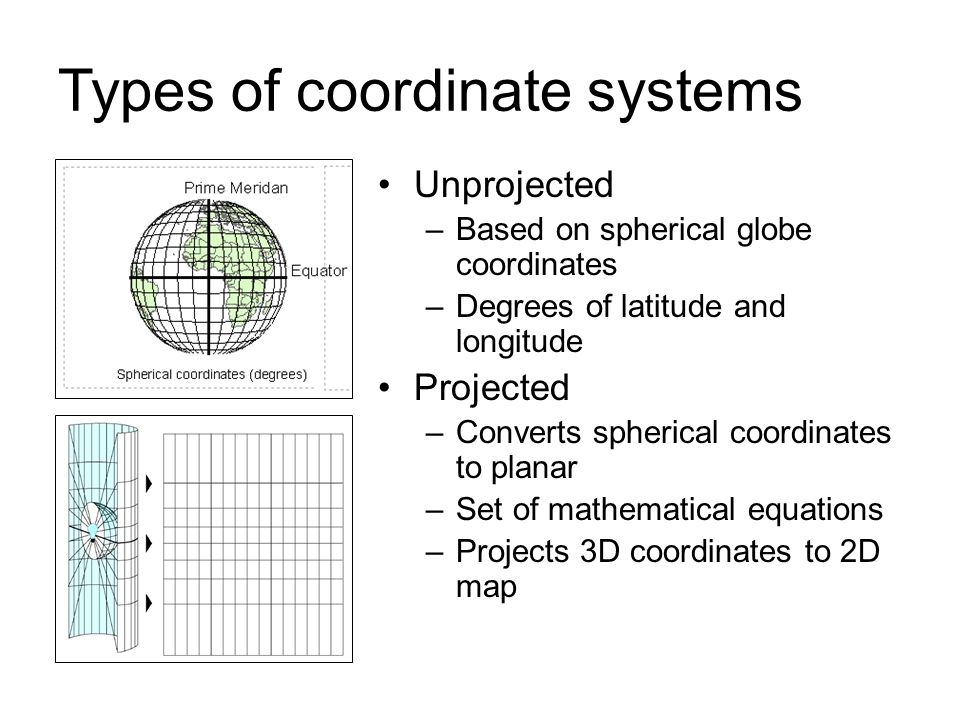 Types of coordinate systems

Prime Meridan

Equator

Spherical coordinates (degrees)

• Unprojected
– Based on spherical globe coordinates
– Degrees of latitude and longitude
• Projected
– Converts spherical coordinates to planar
– Set of mathematical equations
– Projects 3D coordinates to 2D map